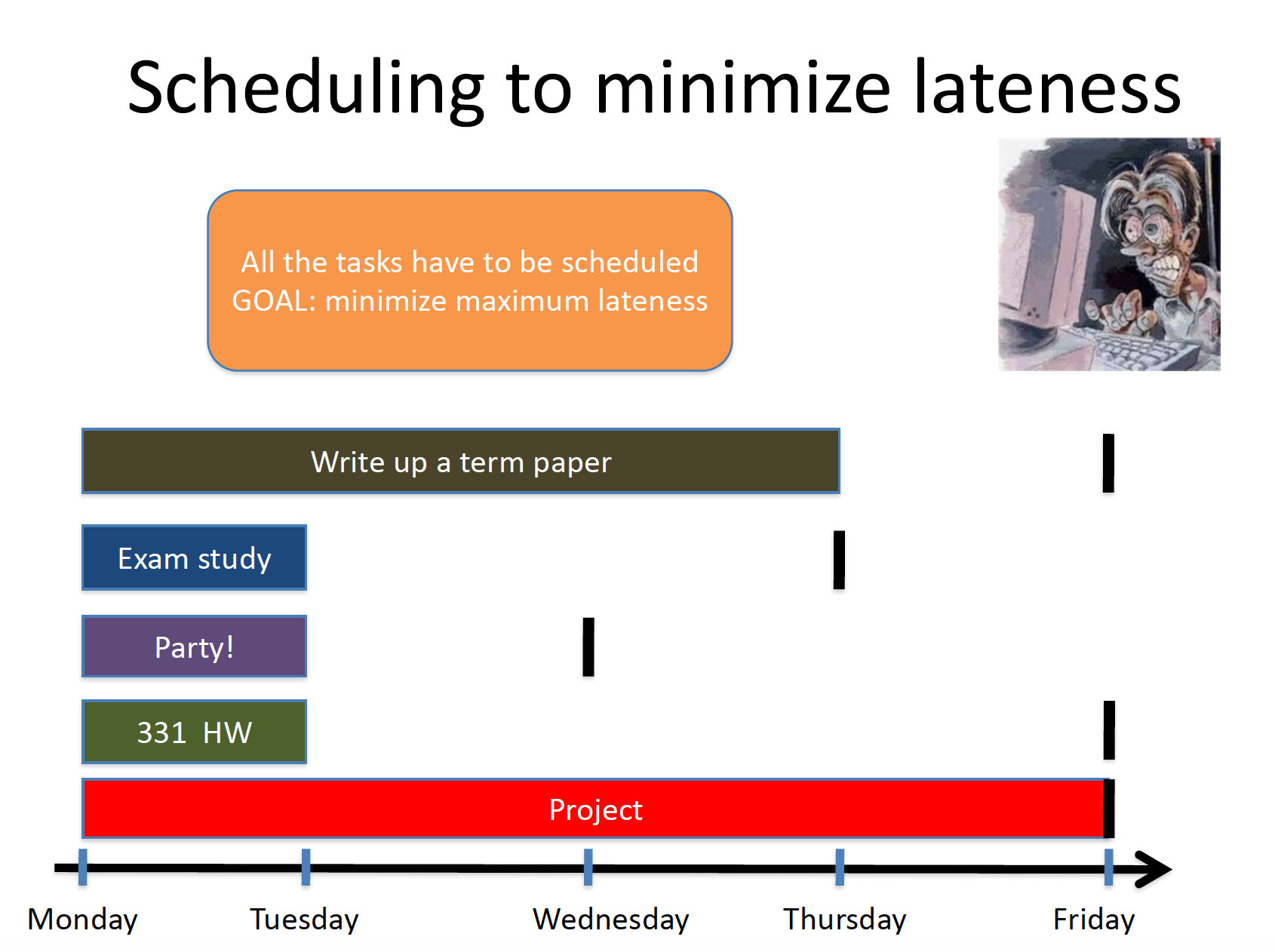 Scheduling to minimize lateness

All the tasks have to be scheduled
GOAL: minimize maximum lateness

Write up a term paper

Exam study

Party!

331 HW

Project

Monday Tuesday Wednesday Thursday Friday